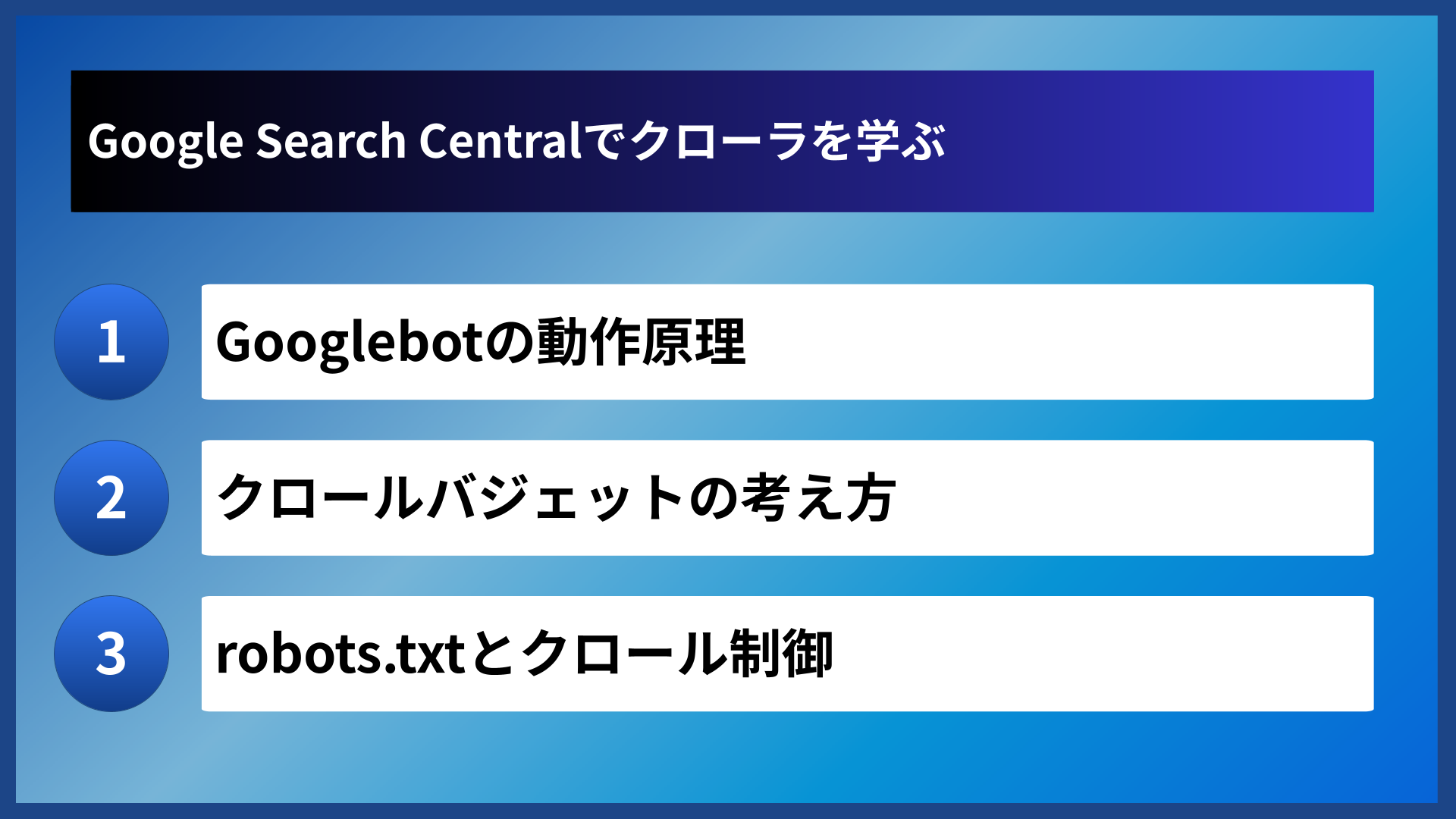 Google Search Centralでクローラを学ぶ

1 Googlebotの動作原理

2 クロールバジェットの考え方

3 robots.txtとクロール制御